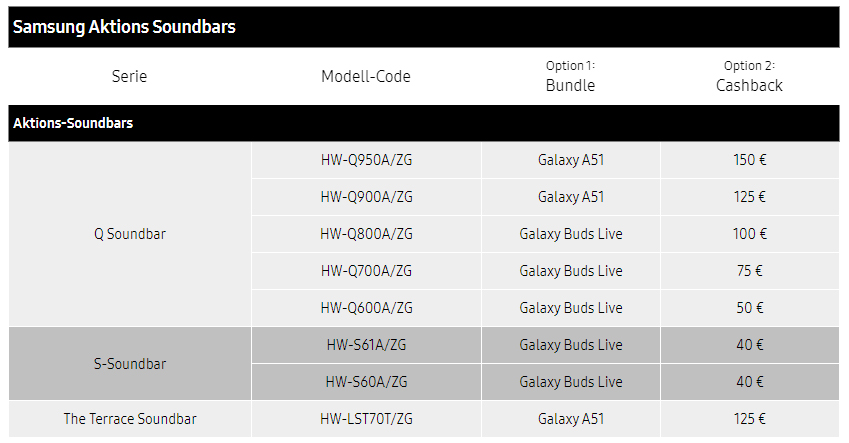 Samsung Aktions Soundbars

| Serie | Modell-Code | Option 1: Bundle | Option 2: Cashback |
|---|---|---|---|
| Aktions-Soundbars | | | |
| Q Soundbar | HW-Q950A/ZG | Galaxy A51 | 150 € |
| | HW-Q900A/ZG | Galaxy A51 | 125 € |
| | HW-Q800A/ZG | Galaxy Buds Live | 100 € |
| | HW-Q700A/ZG | Galaxy Buds Live | 75 € |
| | HW-Q600A/ZG | Galaxy Buds Live | 50 € |
| S-Soundbar | HW-S61A/ZG | Galaxy Buds Live | 40 € |
| | HW-S60A/ZG | Galaxy Buds Live | 40 € |
| The Terrace Soundbar | HW-LST70T/ZG | Galaxy A51 | 125 € |